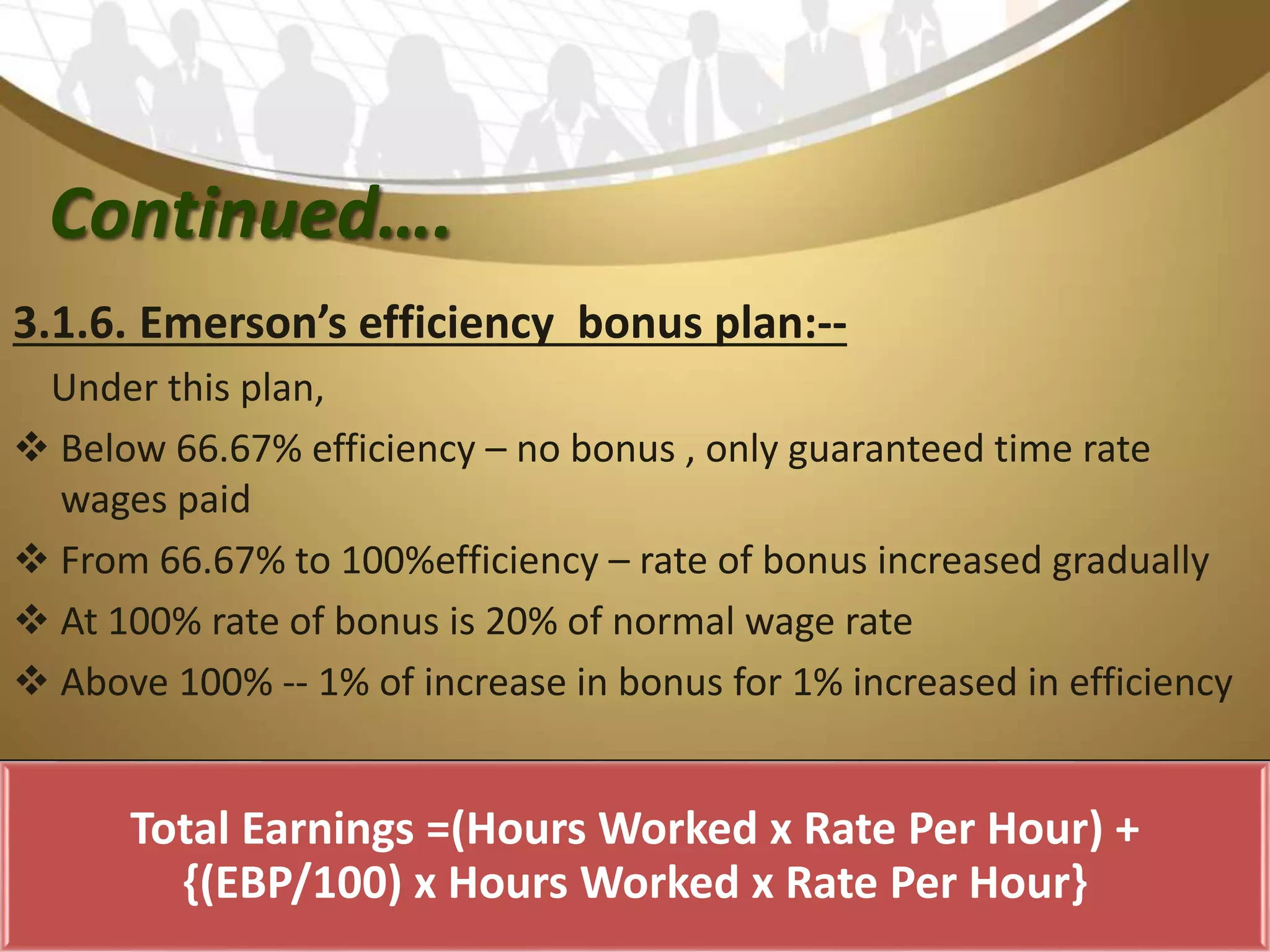 Continued….

3.1.6. Emerson's efficiency bonus plan:--

Under this plan,

❖ Below 66.67% efficiency – no bonus , only guaranteed time rate wages paid

❖ From 66.67% to 100%efficiency – rate of bonus increased gradually

❖ At 100% rate of bonus is 20% of normal wage rate

❖ Above 100% -- 1% of increase in bonus for 1% increased in efficiency

Total Earnings =(Hours Worked x Rate Per Hour) + {(EBP/100) x Hours Worked x Rate Per Hour}